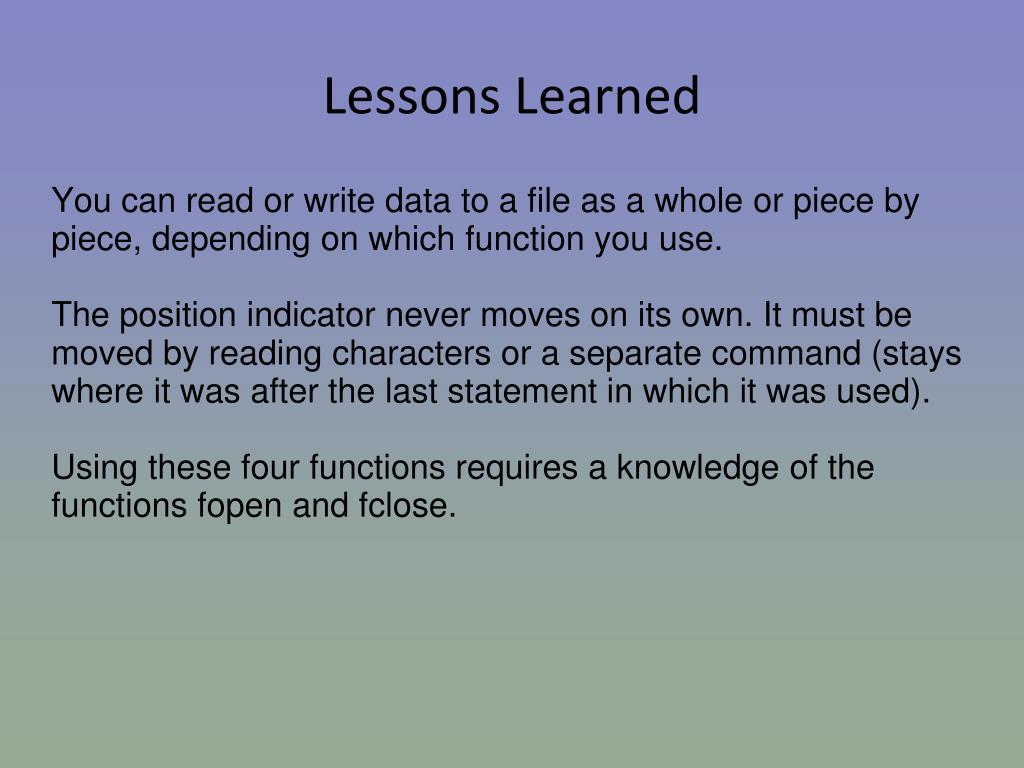 Lessons Learned

You can read or write data to a file as a whole or piece by piece, depending on which function you use.

The position indicator never moves on its own. It must be moved by reading characters or a separate command (stays where it was after the last statement in which it was used).

Using these four functions requires a knowledge of the functions fopen and fclose.